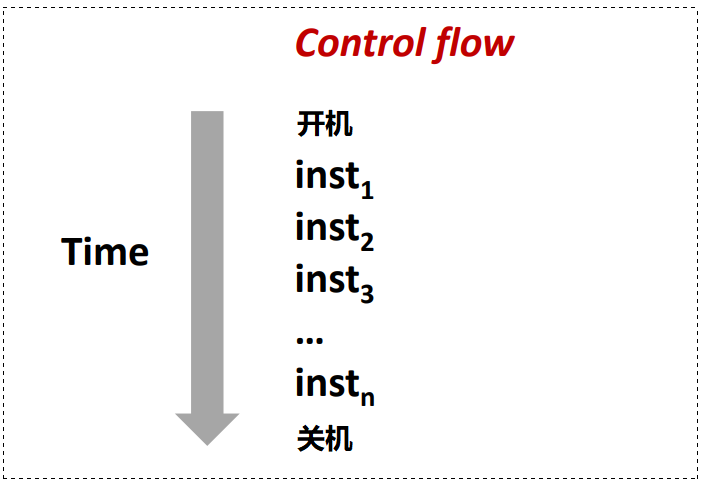 Control flow

Time

开机

$inst_1$

$inst_2$

$inst_3$

…

$inst_n$

关机